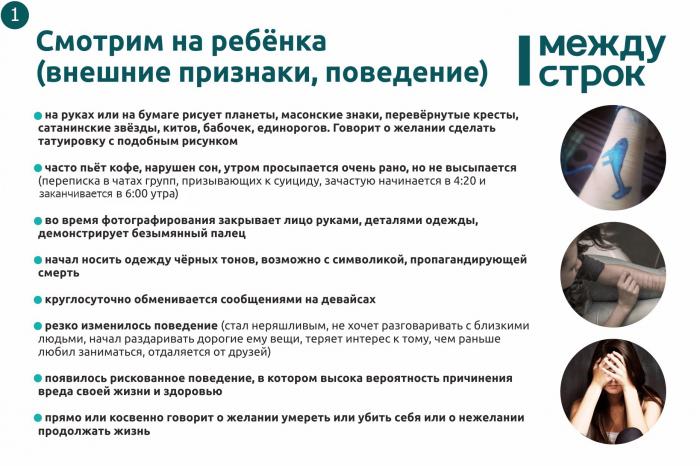 1

Смотрим на ребёнка (внешние признаки, поведение)

между строк

на руках или на бумаге рисует планеты, масонские знаки, перевёрнутые кресты, сатанинские звёзды, китов, бабочек, единорогов. Говорит о желании сделать татуировку с подобным рисунком

часто пьёт кофе, нарушен сон, утром просыпается очень рано, но не высыпается (переписка в чатах групп, призывающих к суициду, зачастую начинается в 4:20 и заканчивается в 6:00 утра)

во время фотографирования закрывает лицо руками, деталями одежды, демонстрирует безымянный палец

начал носить одежду чёрных тонов, возможно с символикой, пропагандирующей смерть

круглосуточно обменивается сообщениями на девайсах

резко изменилось поведение (стал неряшливым, не хочет разговаривать с близкими людьми, начал раздаривать дорогие ему вещи, теряет интерес к тому, чем раньше любил заниматься, отдаляется от друзей)

появилось рискованное поведение, в котором высока вероятность причинения вреда своей жизни и здоровью

прямо или косвенно говорит о желании умереть или убить себя или о нежелании продолжать жизнь